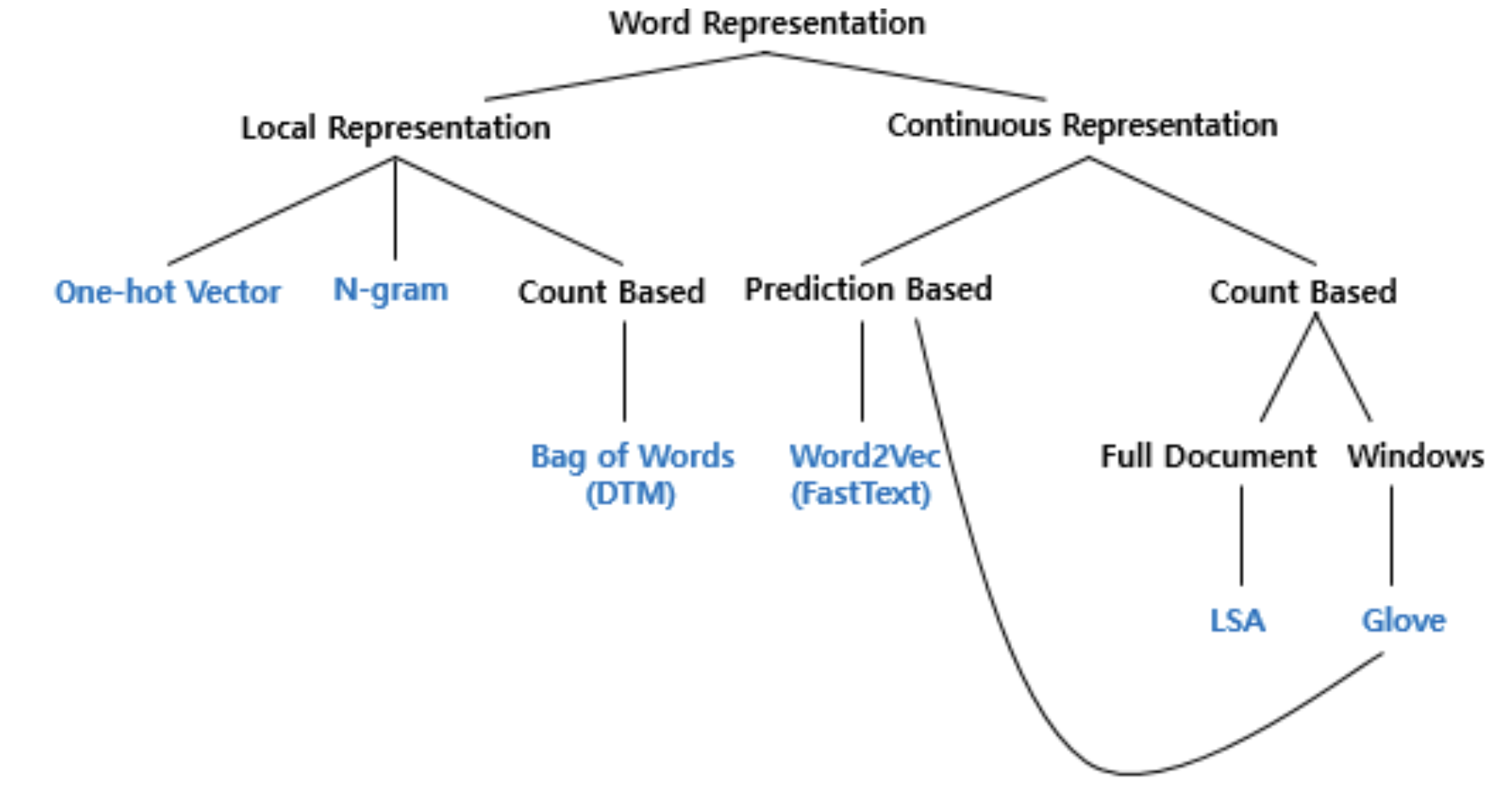 Word Representation

Local Representation

Continuous Representation

One-hot Vector

N-gram

Count Based

Prediction Based

Count Based

Bag of Words (DTM)

Word2Vec (FastText)

Full Document

Windows

LSA

Glove